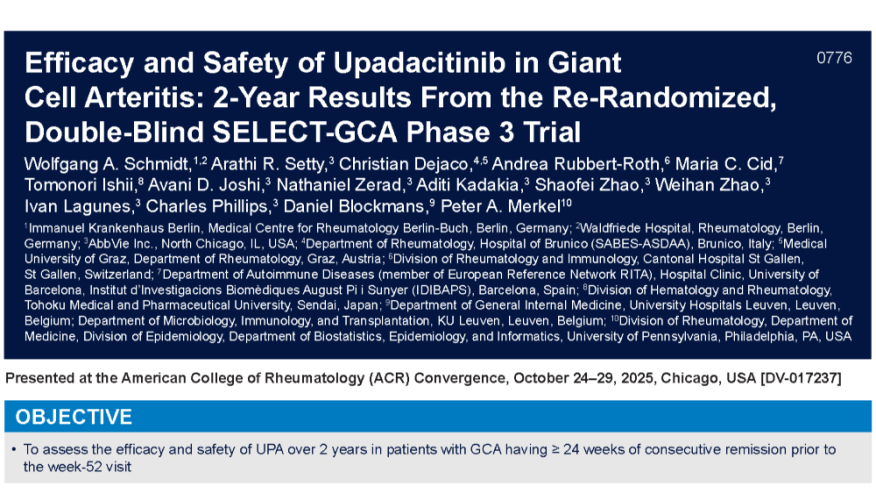 Efficacy and Safety of Upadacitinib in Giant Cell Arteritis: 2-Year Results From the Re-Randomized, Double-Blind SELECT-GCA Phase 3 Trial

0776

Wolfgang A. Schmidt,$^{1,2}$ Arathi R. Setty,$^{3}$ Christian Dejaco,$^{4,5}$ Andrea Rubbert-Roth,$^{6}$ Maria C. Cid,$^{7}$ Tomonori Ishii,$^{8}$ Avani D. Joshi,$^{3}$ Nathaniel Zerad,$^{3}$ Aditi Kadakia,$^{3}$ Shaofei Zhao,$^{3}$ Weihan Zhao,$^{3}$ Ivan Lagunes,$^{3}$ Charles Phillips,$^{3}$ Daniel Blockmans,$^{9}$ Peter A. Merkel$^{10}$

$^{1}$Immanuel Krankenhaus Berlin, Medical Centre for Rheumatology Berlin-Buch, Berlin, Germany; $^{2}$Waldfriede Hospital, Rheumatology, Berlin, Germany; $^{3}$AbbVie Inc., North Chicago, IL, USA; $^{4}$Department of Rheumatology, Hospital of Brunico (SABES-ASDAA), Brunico, Italy; $^{5}$Medical University of Graz, Department of Rheumatology, Graz, Austria; $^{6}$Division of Rheumatology and Immunology, Cantonal Hospital St Gallen, St Gallen, Switzerland; $^{7}$Department of Autoimmune Diseases (member of European Reference Network RITA), Hospital Clinic, University of Barcelona, Institut d'Investigacions Biomèdiques August Pi i Sunyer (IDIBAPS), Barcelona, Spain; $^{8}$Division of Hematology and Rheumatology, Tohoku Medical and Pharmaceutical University, Sendai, Japan; $^{9}$Department of General Internal Medicine, University Hospitals Leuven, Leuven, Belgium; Department of Microbiology, Immunology, and Transplantation, KU Leuven, Leuven, Belgium; $^{10}$Division of Rheumatology, Department of Medicine, Division of Epidemiology, Department of Biostatistics, Epidemiology, and Informatics, University of Pennsylvania, Philadelphia, PA, USA

Presented at the American College of Rheumatology (ACR) Convergence, October 24–29, 2025, Chicago, USA [DV-017237]

OBJECTIVE

• To assess the efficacy and safety of UPA over 2 years in patients with GCA having ≥ 24 weeks of consecutive remission prior to the week-52 visit